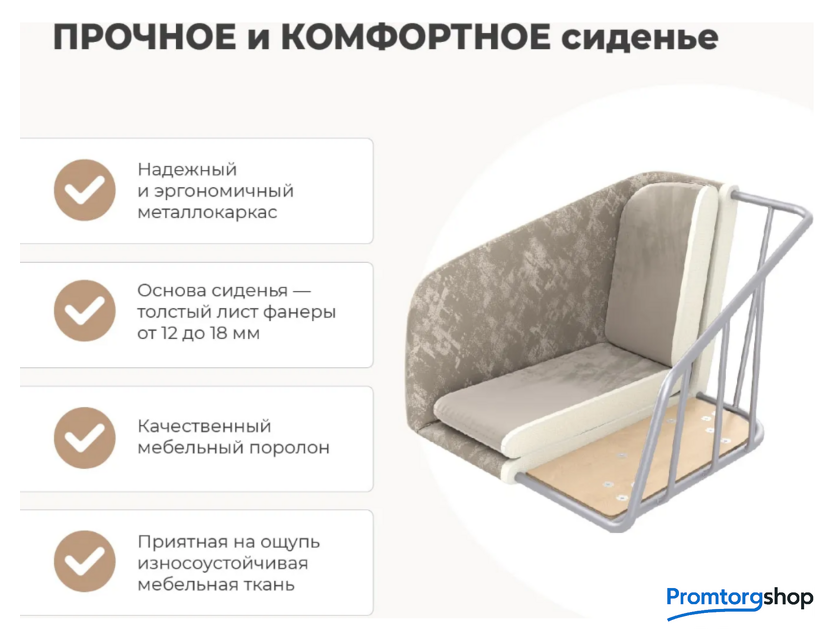 ПРОЧНОЕ и КОМФОРТНОЕ сиденье

Надежный и эргономичный металлокаркас

Основа сиденья — толстый лист фанеры от 12 до 18 мм

Качественный мебельный поролон

Приятная на ощупь износоустойчивая мебельная ткань

Promtorgshop